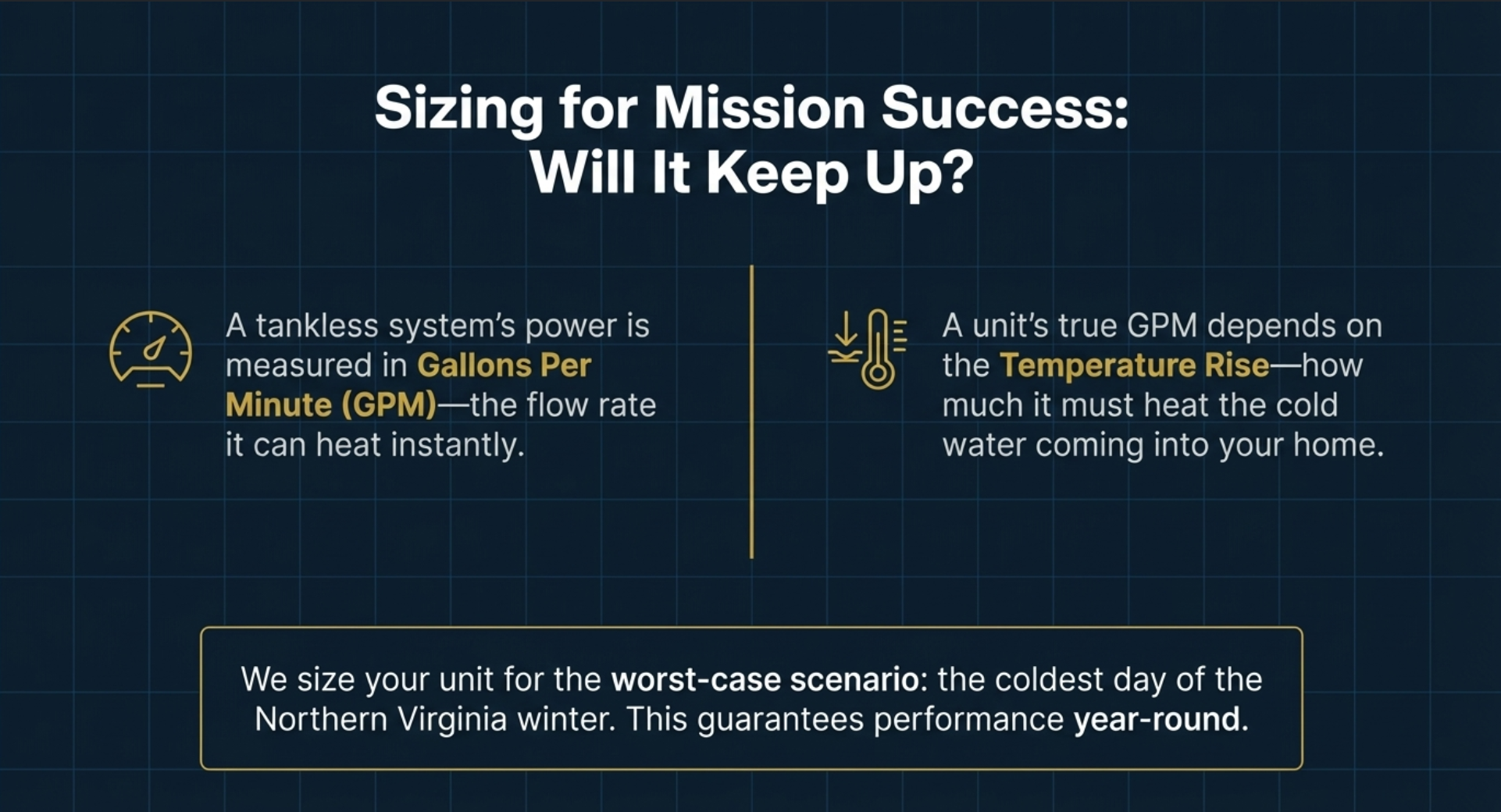 Sizing for Mission Success: Will It Keep Up?

A tankless system's power is measured in Gallons Per Minute (GPM)—the flow rate it can heat instantly.

A unit's true GPM depends on the Temperature Rise—how much it must heat the cold water coming into your home.

We size your unit for the worst-case scenario: the coldest day of the Northern Virginia winter. This guarantees performance year-round.